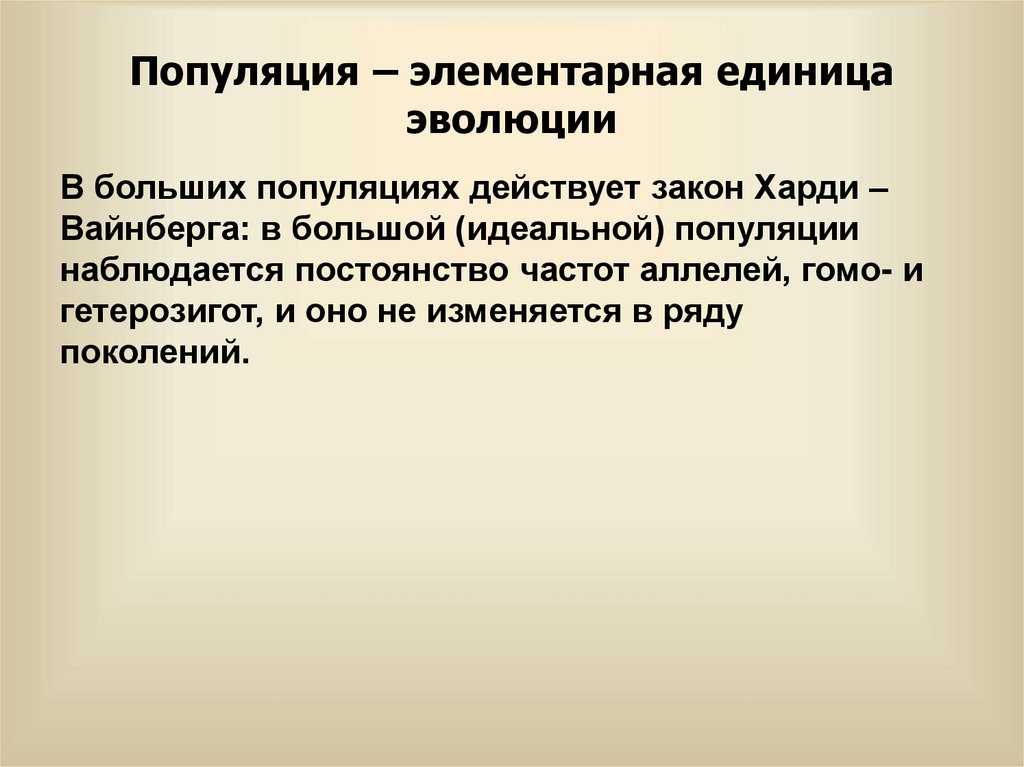 Популяция – элементарная единица эволюции

В больших популяциях действует закон Харди – Вайнберга: в большой (идеальной) популяции наблюдается постоянство частот аллелей, гомо- и гетерозигот, и оно не изменяется в ряду поколений.